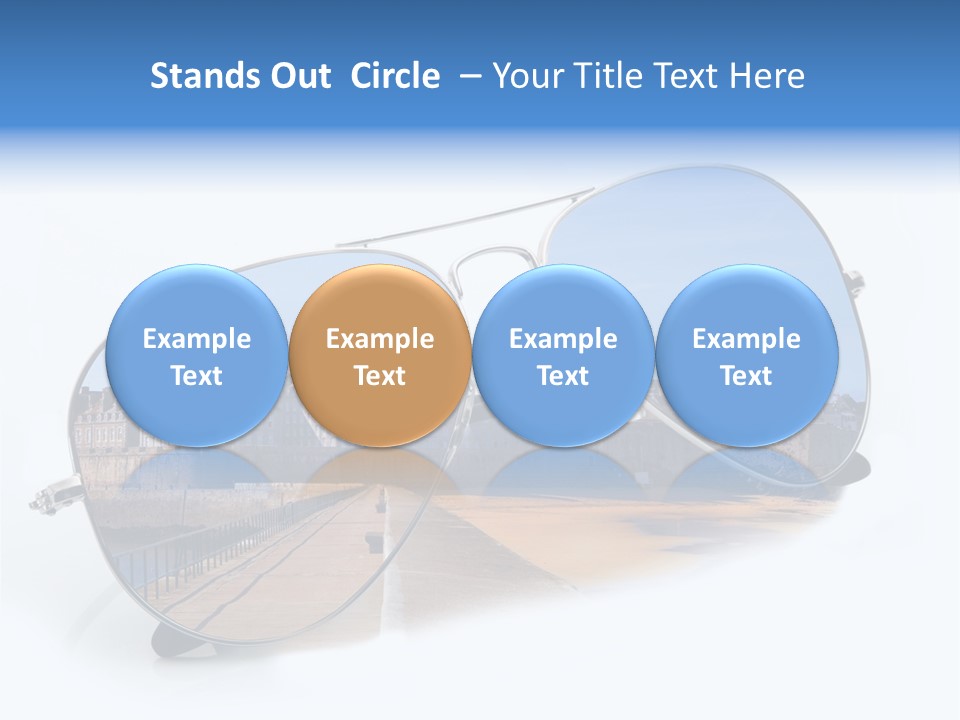 Stands Out Circle – Your Title Text Here

Example Text

Example Text

Example Text

Example Text